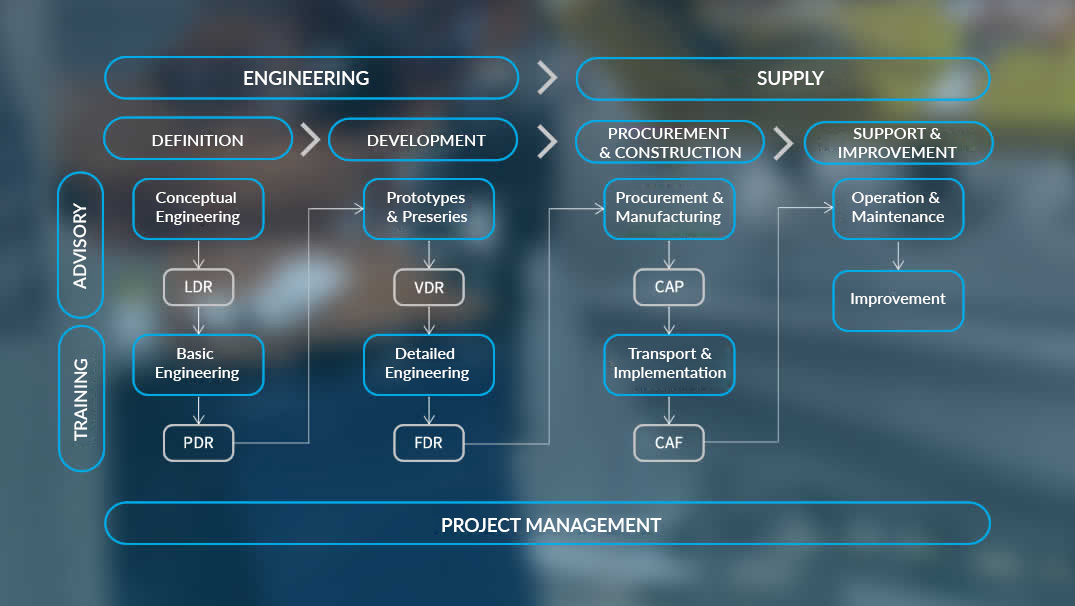 ENGINEERING

SUPPLY

DEFINITION

DEVELOPMENT

PROCUREMENT & CONSTRUCTION

SUPPORT & IMPROVEMENT

ADVISORY

TRAINING

Conceptual Engineering

LDR

Basic Engineering

PDR

Prototypes & Preseries

VDR

Detailed Engineering

FDR

Procurement & Manufacturing

CAP

Transport & Implementation

CAF

Operation & Maintenance

Improvement

PROJECT MANAGEMENT